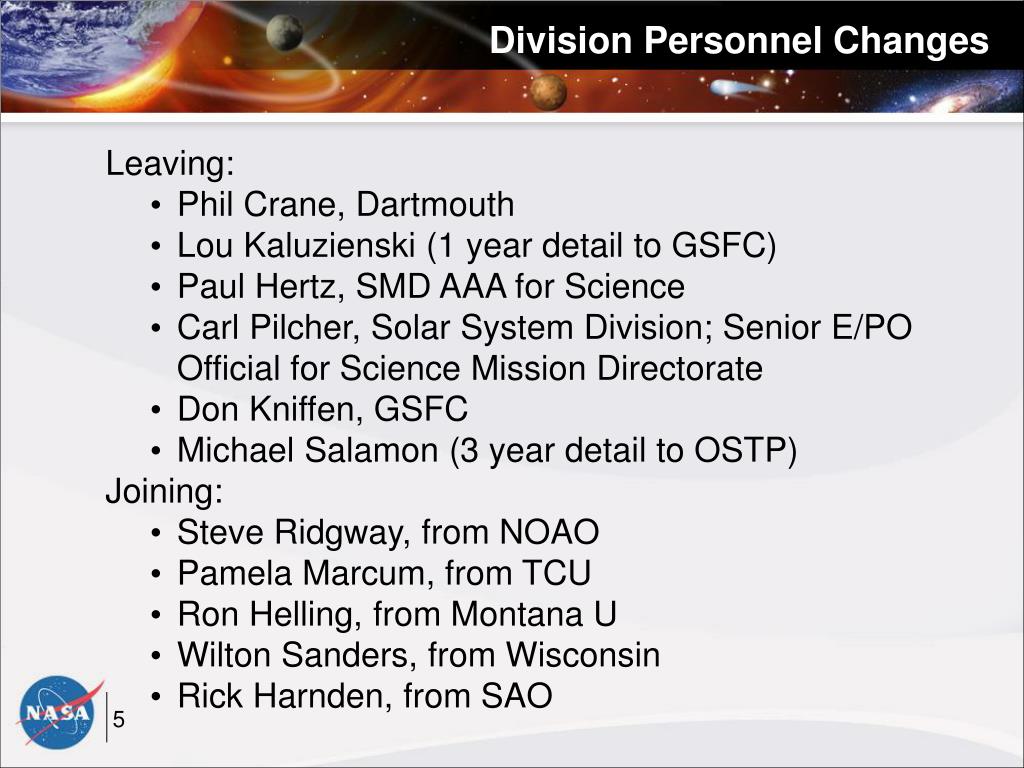 Division Personnel Changes

Leaving:
• Phil Crane, Dartmouth
• Lou Kaluzienski (1 year detail to GSFC)
• Paul Hertz, SMD AAA for Science
• Carl Pilcher, Solar System Division; Senior E/PO Official for Science Mission Directorate
• Don Kniffen, GSFC
• Michael Salamon (3 year detail to OSTP)

Joining:
• Steve Ridgway, from NOAO
• Pamela Marcum, from TCU
• Ron Helling, from Montana U
• Wilton Sanders, from Wisconsin
• Rick Harnden, from SAO

NASA

5